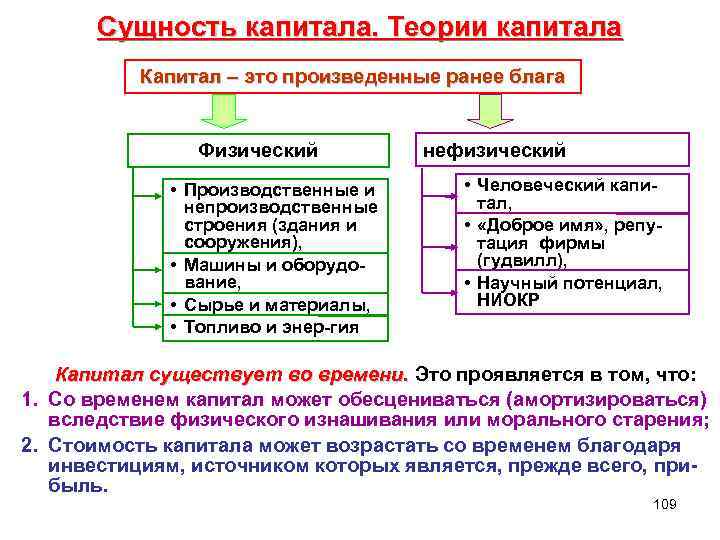 Сущность капитала. Теории капитала

Капитал – это произведенные ранее блага

Физический

• Производственные и непроизводственные строения (здания и сооружения),

• Машины и оборудование,

• Сырье и материалы,

• Топливо и энер-гия

нефизический

• Человеческий капитал,

• «Доброе имя», репутация фирмы (гудвилл),

• Научный потенциал, НИОКР

Капитал существует во времени. Это проявляется в том, что:

1. Со временем капитал может обесцениваться (амортизироваться) вследствие физического изнашивания или морального старения;

2. Стоимость капитала может возрастать со временем благодаря инвестициям, источником которых является, прежде всего, прибыль.

109